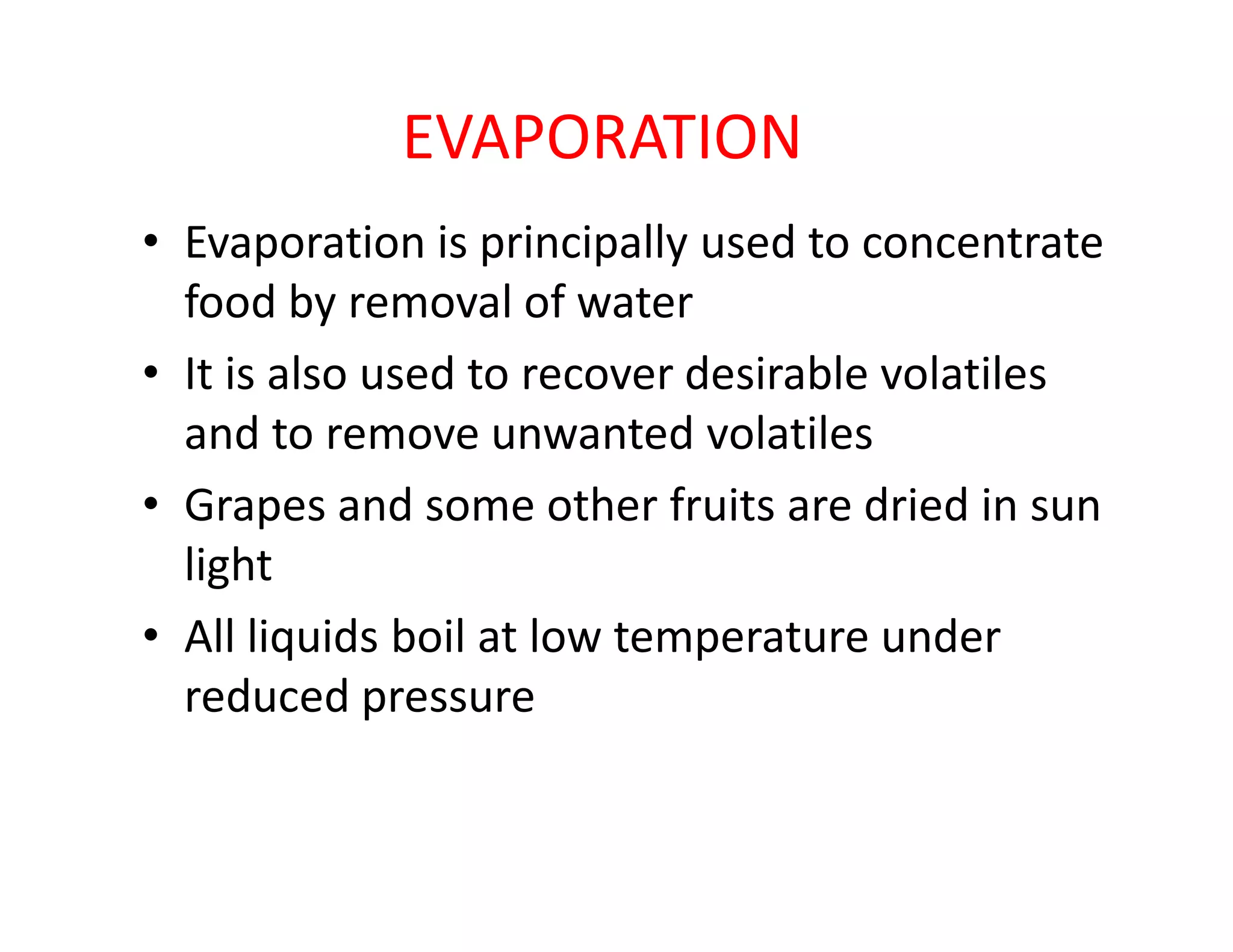 EVAPORATION

• Evaporation is principally used to concentrate food by removal of water
• It is also used to recover desirable volatiles and to remove unwanted volatiles
• Grapes and some other fruits are dried in sun light
• All liquids boil at low temperature under reduced pressure